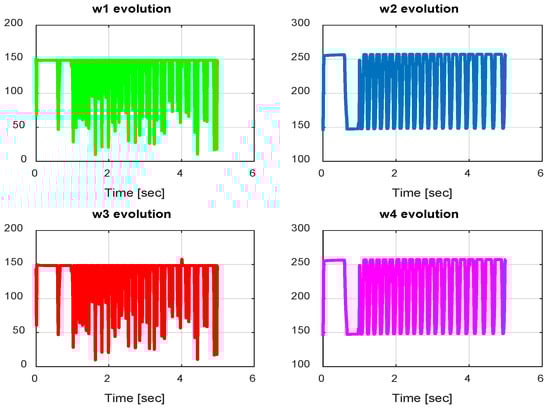 w1 evolution

200
150
100
50
0

0 2 4 6

Time [sec]

w2 evolution

300
250
200
150
100

0 2 4 6

Time [sec]

w3 evolution

200
150
100
50
0

0 2 4 6

Time [sec]

w4 evolution

300
250
200
150
100

0 2 4 6

Time [sec]